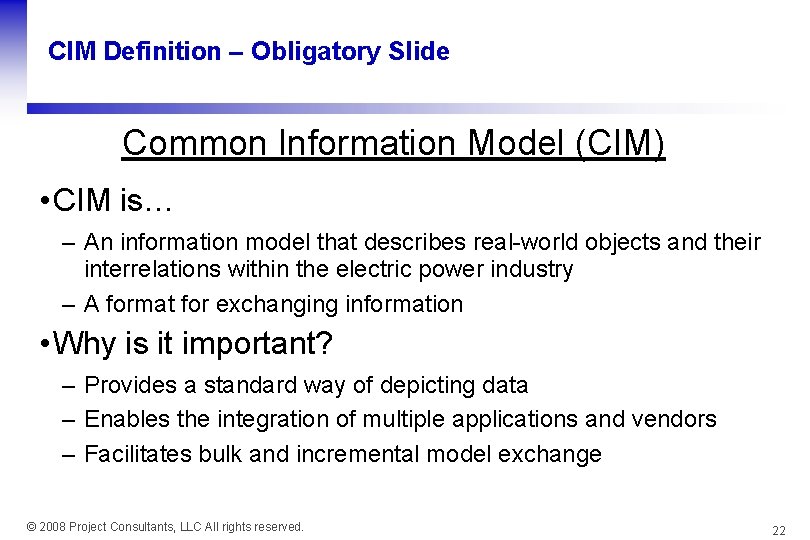 CIM Definition – Obligatory Slide

Common Information Model (CIM)

•CIM is…

– An information model that describes real-world objects and their interrelations within the electric power industry

– A format for exchanging information

•Why is it important?

– Provides a standard way of depicting data

– Enables the integration of multiple applications and vendors

– Facilitates bulk and incremental model exchange

© 2008 Project Consultants, LLC All rights reserved.

22